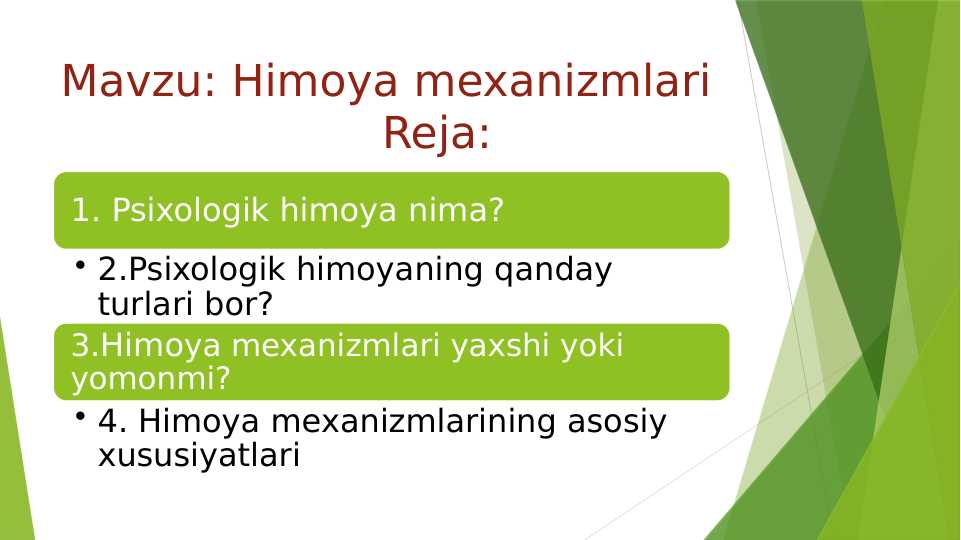 Mavzu: Himoya mexanizmlari
Reja:

1. Psixologik himoya nima?

• 2.Psixologik himoyaning qanday turlari bor?

3.Himoya mexanizmlari yaxshi yoki yomonmi?

• 4. Himoya mexanizmlarining asosiy xususiyatlari